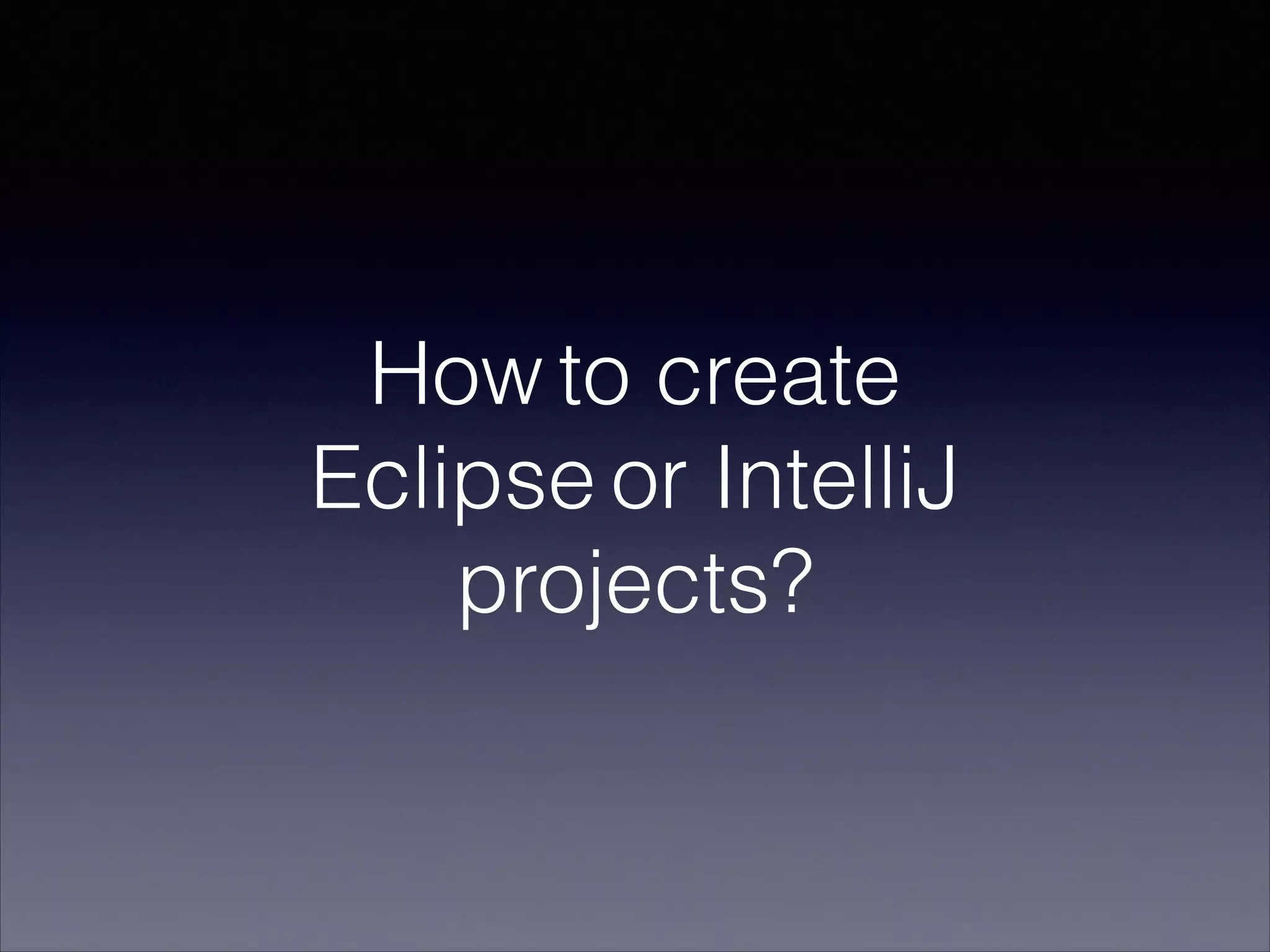 How to create Eclipse or IntelliJ projects?